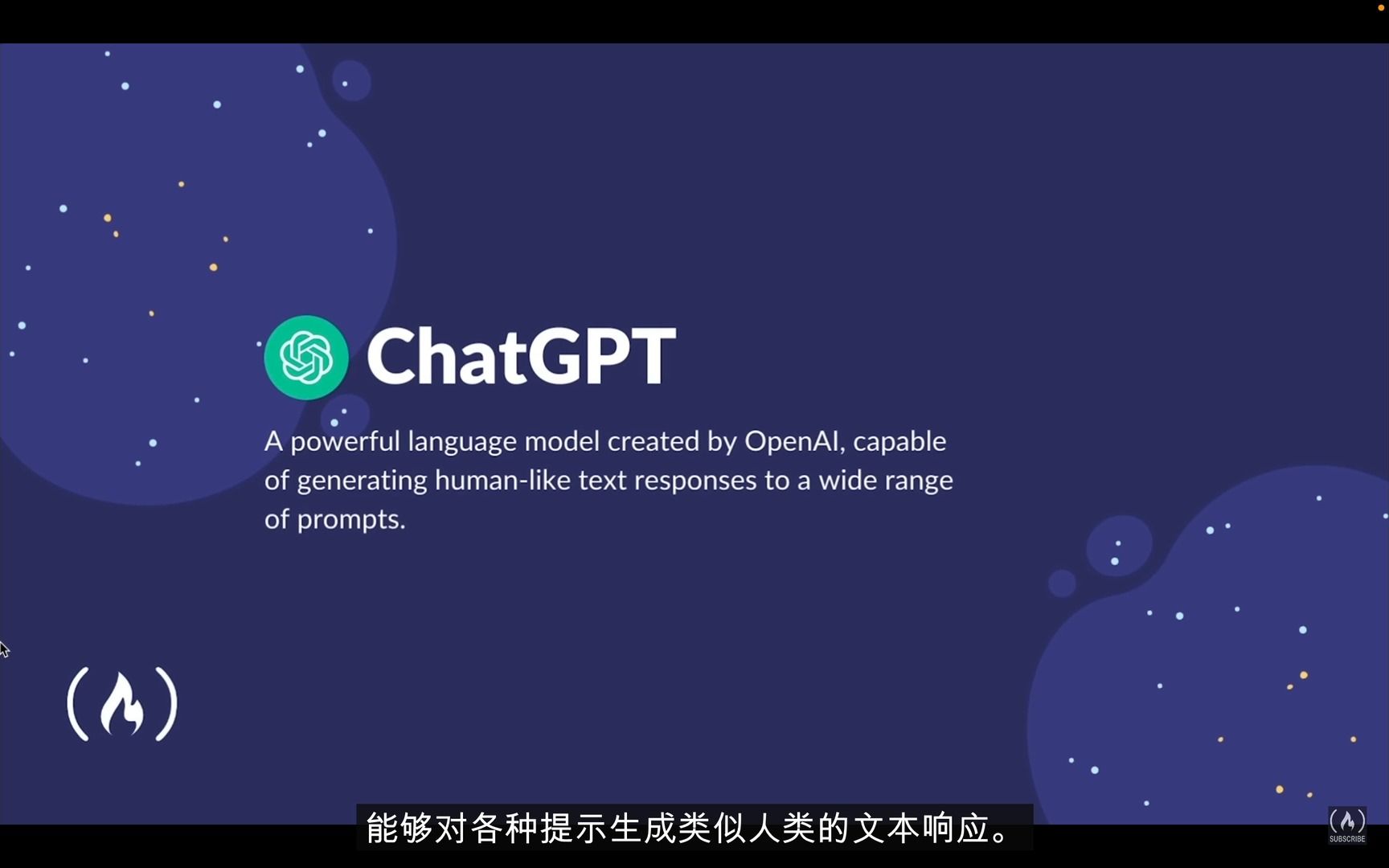 ChatGPT

A powerful language model created by OpenAI, capable of generating human-like text responses to a wide range of prompts.

能够对各种提示生成类似人类的文本响应。

SUBSCRIBE